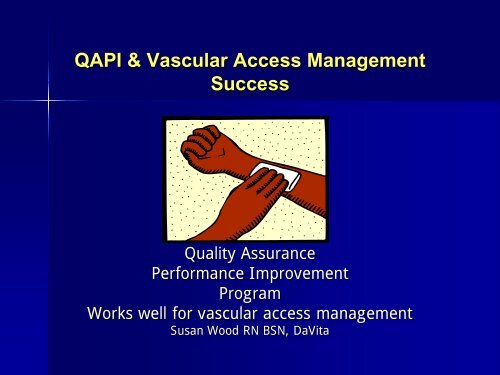 QAPI & Vascular Access Management Success

Quality Assurance
Performance Improvement
Program
Works well for vascular access management
Susan Wood RN BSN, DaVita